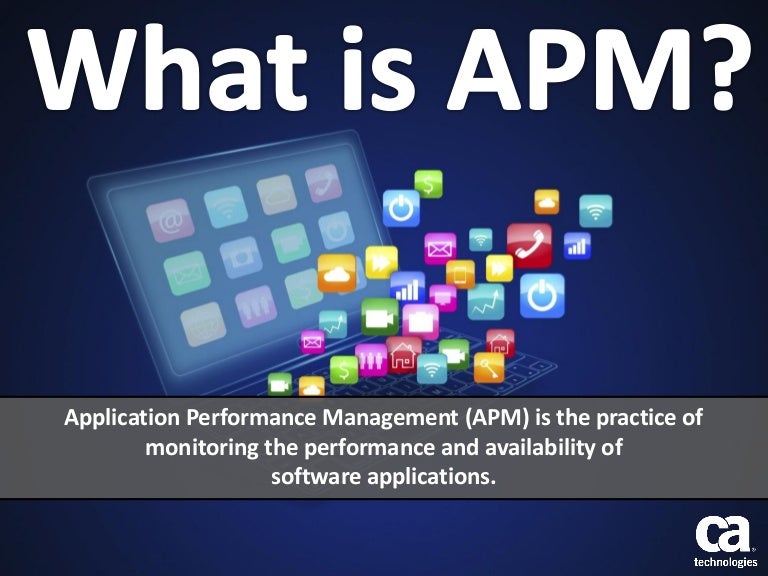 What is APM?

Application Performance Management (APM) is the practice of monitoring the performance and availability of software applications.

ca technologies